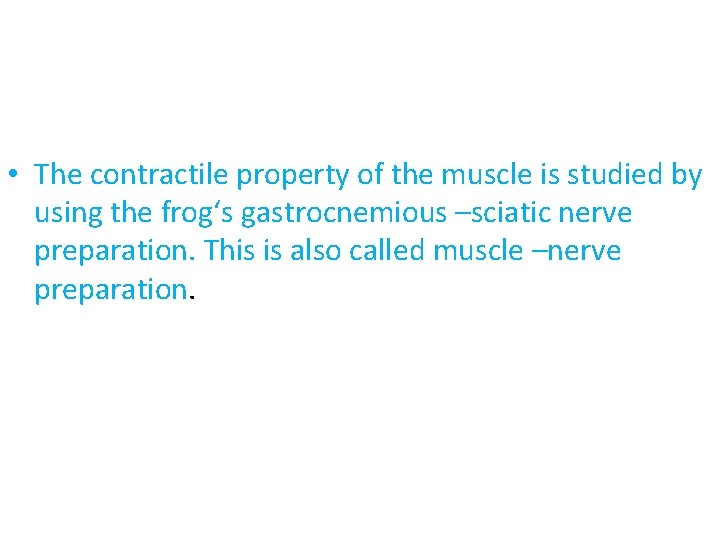 • The contractile property of the muscle is studied by using the frog‘s gastrocnemious –sciatic nerve preparation. This is also called muscle –nerve preparation.